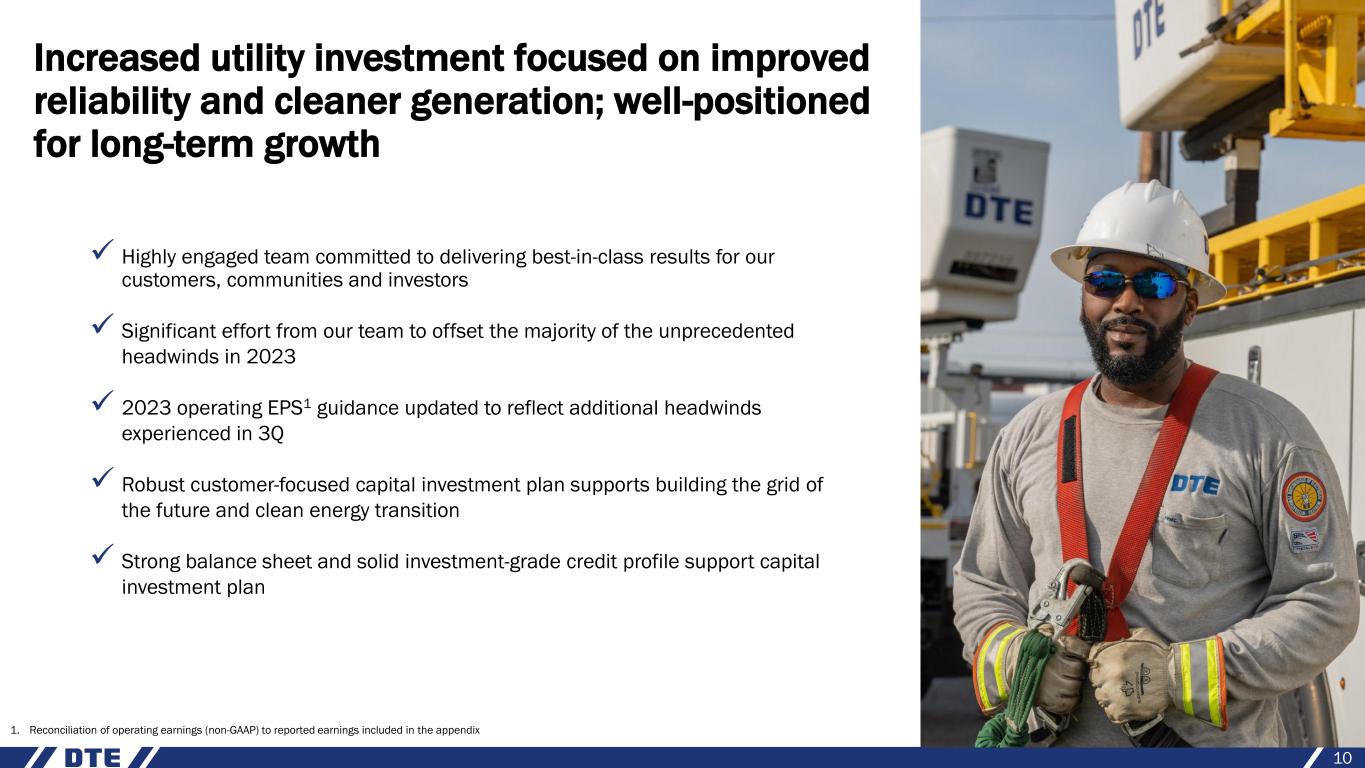 Increased utility investment focused on improved reliability and cleaner generation; well-positioned for long-term growth

✓ Highly engaged team committed to delivering best-in-class results for our customers, communities and investors

✓ Significant effort from our team to offset the majority of the unprecedented headwinds in 2023

✓ 2023 operating EPS$^1$ guidance updated to reflect additional headwinds experienced in 3Q

✓ Robust customer-focused capital investment plan supports building the grid of the future and clean energy transition

✓ Strong balance sheet and solid investment-grade credit profile support capital investment plan

DTE

DTE

DTE

1. Reconciliation of operating earnings (non-GAAP) to reported earnings included in the appendix

DTE

10